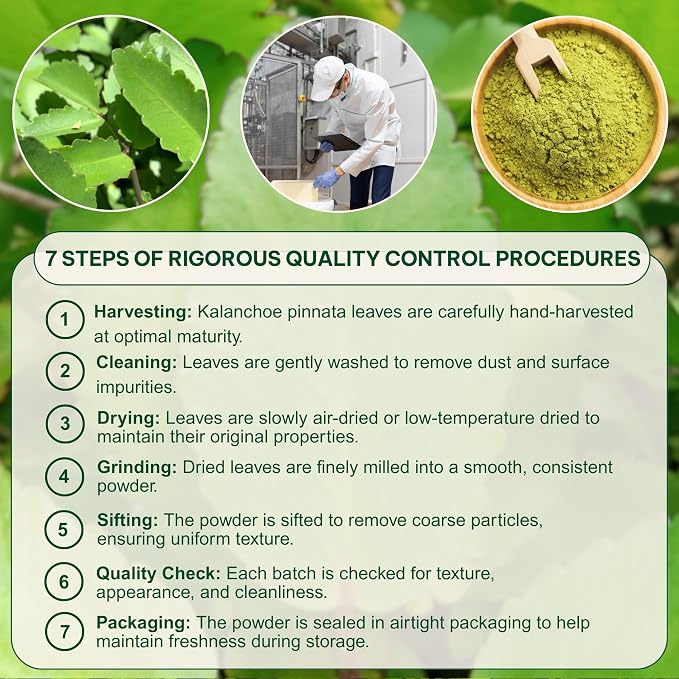 7 STEPS OF RIGOROUS QUALITY CONTROL PROCEDURES

1 Harvesting: Kalanchoe pinnata leaves are carefully hand-harvested at optimal maturity.

2 Cleaning: Leaves are gently washed to remove dust and surface impurities.

3 Drying: Leaves are slowly air-dried or low-temperature dried to maintain their original properties.

4 Grinding: Dried leaves are finely milled into a smooth, consistent powder.

5 Sifting: The powder is sifted to remove coarse particles, ensuring uniform texture.

6 Quality Check: Each batch is checked for texture, appearance, and cleanliness.

7 Packaging: The powder is sealed in airtight packaging to help maintain freshness during storage.